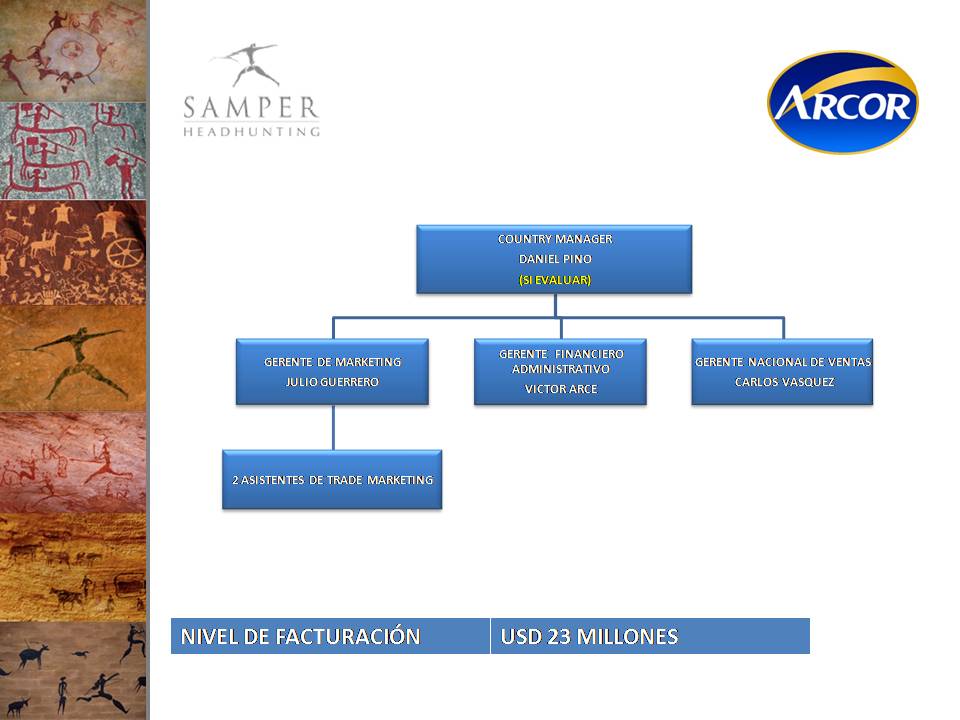 SAMPER
HEADHUNTING

ARCOR

COUNTRY MANAGER
DANIEL PINO
(SI EVALUAR)

GERENTE DE MARKETING
JULIO GUERRERO

GERENTE FINANCIERO ADMINISTRATIVO
VICTOR ARCE

GERENTE NACIONAL DE VENTAS
CARLOS VASQUEZ

2 ASISTENTES DE TRADE MARKETING

| NIVEL DE FACTURACIÓN | USD 23 MILLONES |
|---|---|